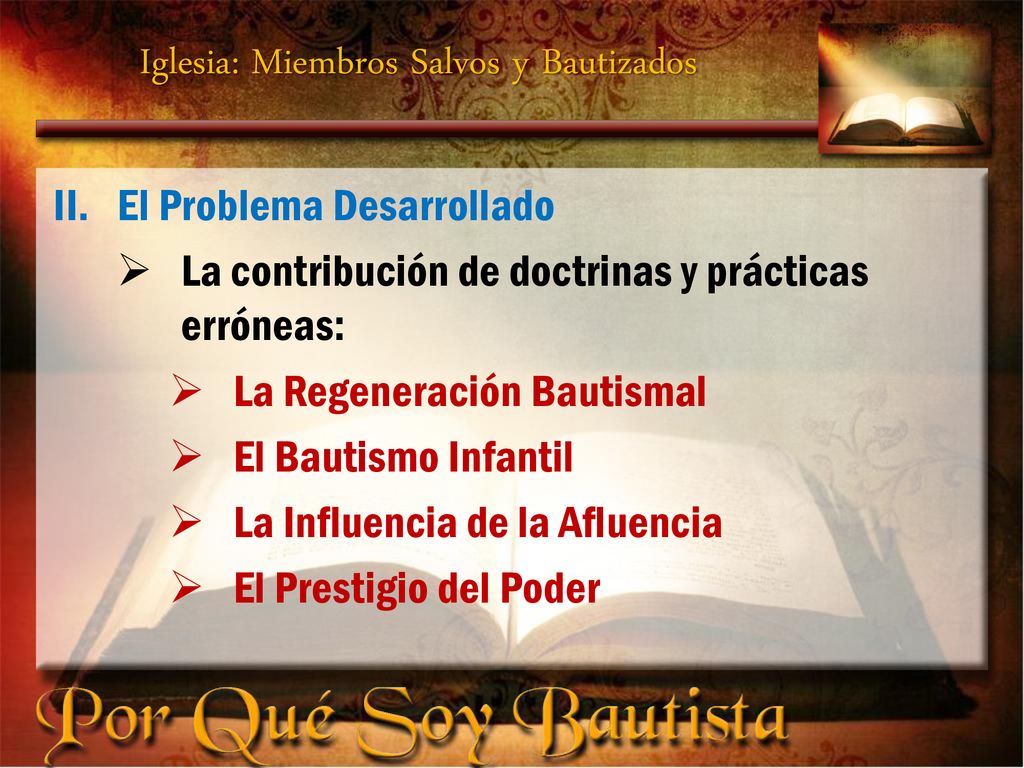 Iglesia: Miembros Salvos y Bautizados

II. El Problema Desarrollado

➢ La contribución de doctrinas y prácticas erróneas:

➢ La Regeneración Bautismal

➢ El Bautismo Infantil

➢ La Influencia de la Afluencia

➢ El Prestigio del Poder

Por Qué Soy Bautista